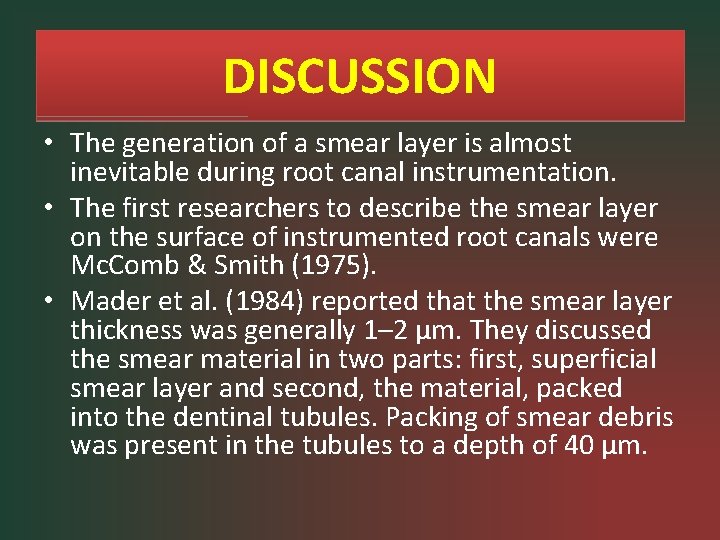 DISCUSSION

• The generation of a smear layer is almost inevitable during root canal instrumentation.

• The first researchers to describe the smear layer on the surface of instrumented root canals were McComb & Smith (1975).

• Mader et al. (1984) reported that the smear layer thickness was generally 1–2 µm. They discussed the smear material in two parts: first, superficial smear layer and second, the material, packed into the dentinal tubules. Packing of smear debris was present in the tubules to a depth of 40 µm.